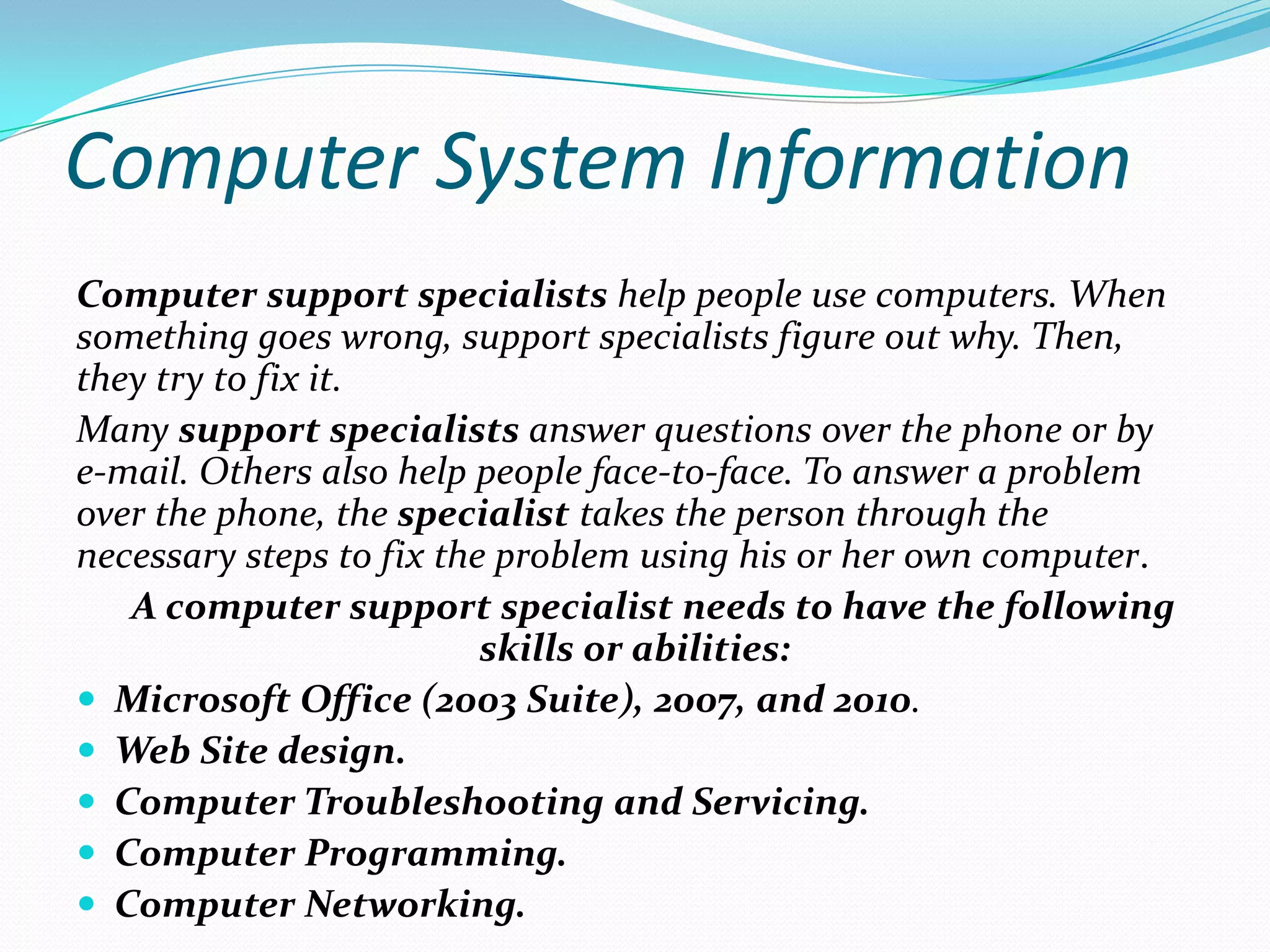 Computer System Information

Computer support specialists help people use computers. When something goes wrong, support specialists figure out why. Then, they try to fix it.

Many support specialists answer questions over the phone or by e-mail. Others also help people face-to-face. To answer a problem over the phone, the specialist takes the person through the necessary steps to fix the problem using his or her own computer.

A computer support specialist needs to have the following skills or abilities:

- Microsoft Office (2003 Suite), 2007, and 2010.
- Web Site design.
- Computer Troubleshooting and Servicing.
- Computer Programming.
- Computer Networking.